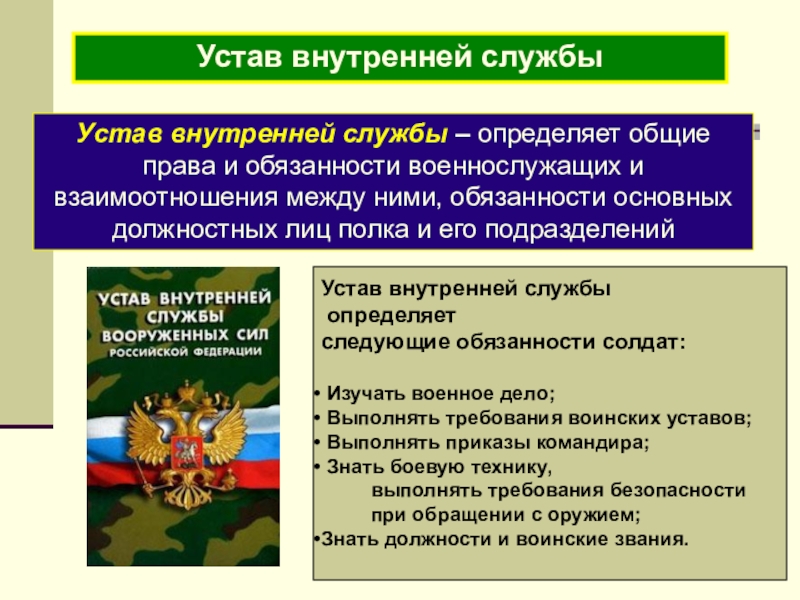 Устав внутренней службы

Устав внутренней службы – определяет общие права и обязанности военнослужащих и взаимоотношения между ними, обязанности основных должностных лиц полка и его подразделений

УСТАВ ВНУТРЕННЕЙ СЛУЖБЫ ВООРУЖЕННЫХ СИЛ РОССИЙСКОЙ ФЕДЕРАЦИИ

Устав внутренней службы определяет следующие обязанности солдат:

• Изучать военное дело;
• Выполнять требования воинских уставов;
• Выполнять приказы командира;
• Знать боевую технику, выполнять требования безопасности при обращении с оружием;
•Знать должности и воинские звания.